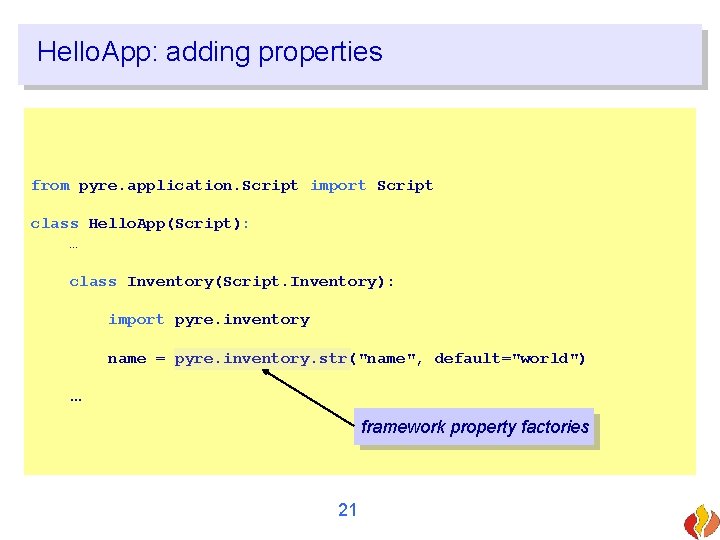 HelloApp: adding properties

from pyre.application.Script import Script

class HelloApp(Script):
    …

    class Inventory(Script.Inventory):

        import pyre.inventory

        name = pyre.inventory.str("name", default="world")

    …

framework property factories

21